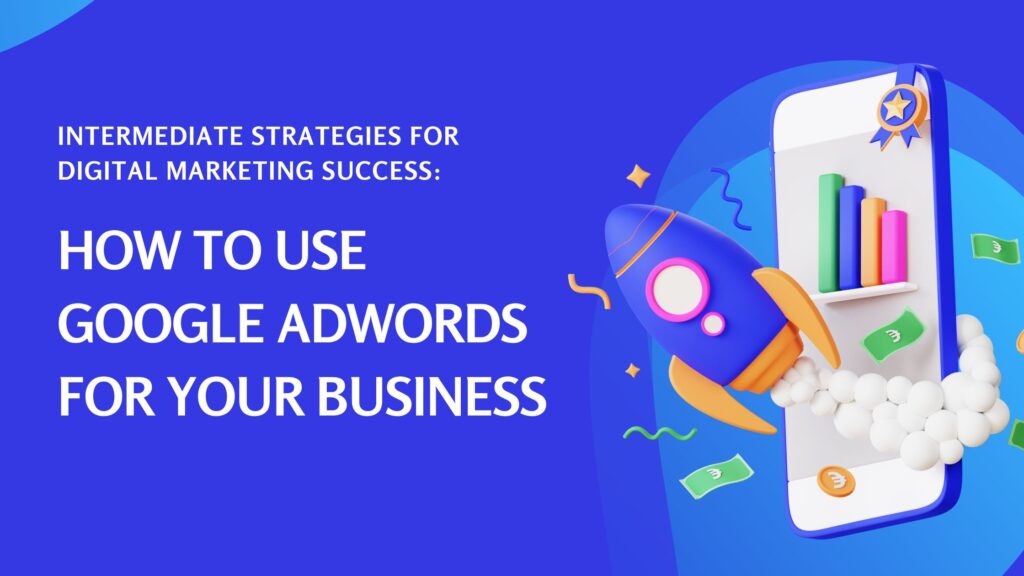 INTERMEDIATE STRATEGIES FOR DIGITAL MARKETING SUCCESS:

HOW TO USE GOOGLE ADWORDS FOR YOUR BUSINESS